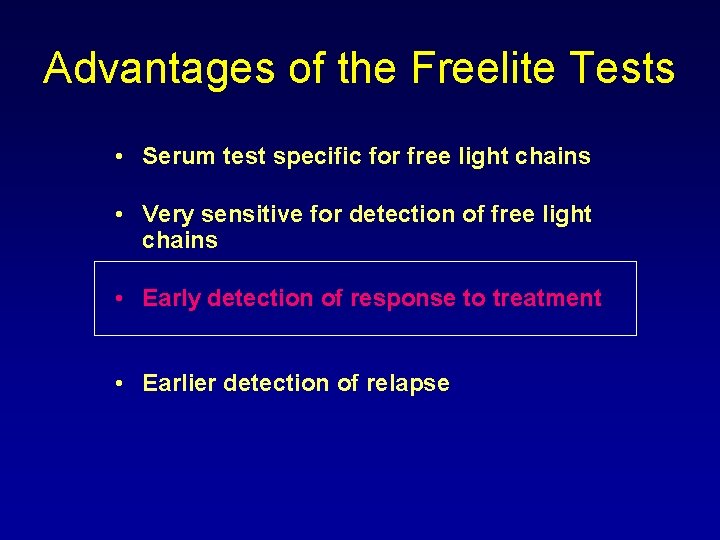 Advantages of the Freelite Tests

• Serum test specific for free light chains

• Very sensitive for detection of free light chains

• Early detection of response to treatment

• Earlier detection of relapse